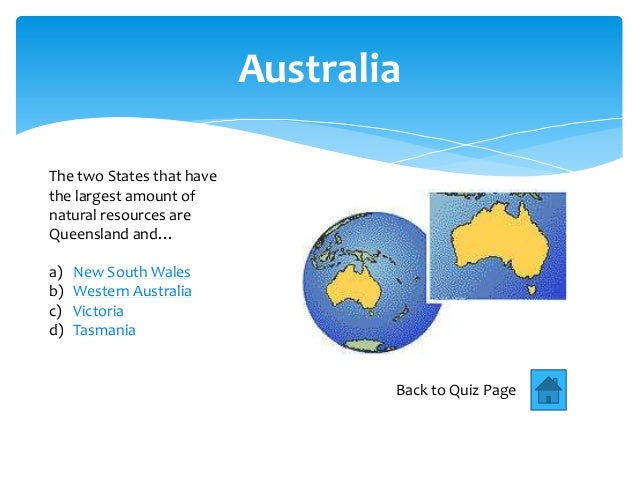 Australia

The two States that have the largest amount of natural resources are Queensland and…

a) New South Wales
b) Western Australia
c) Victoria
d) Tasmania

Back to Quiz Page